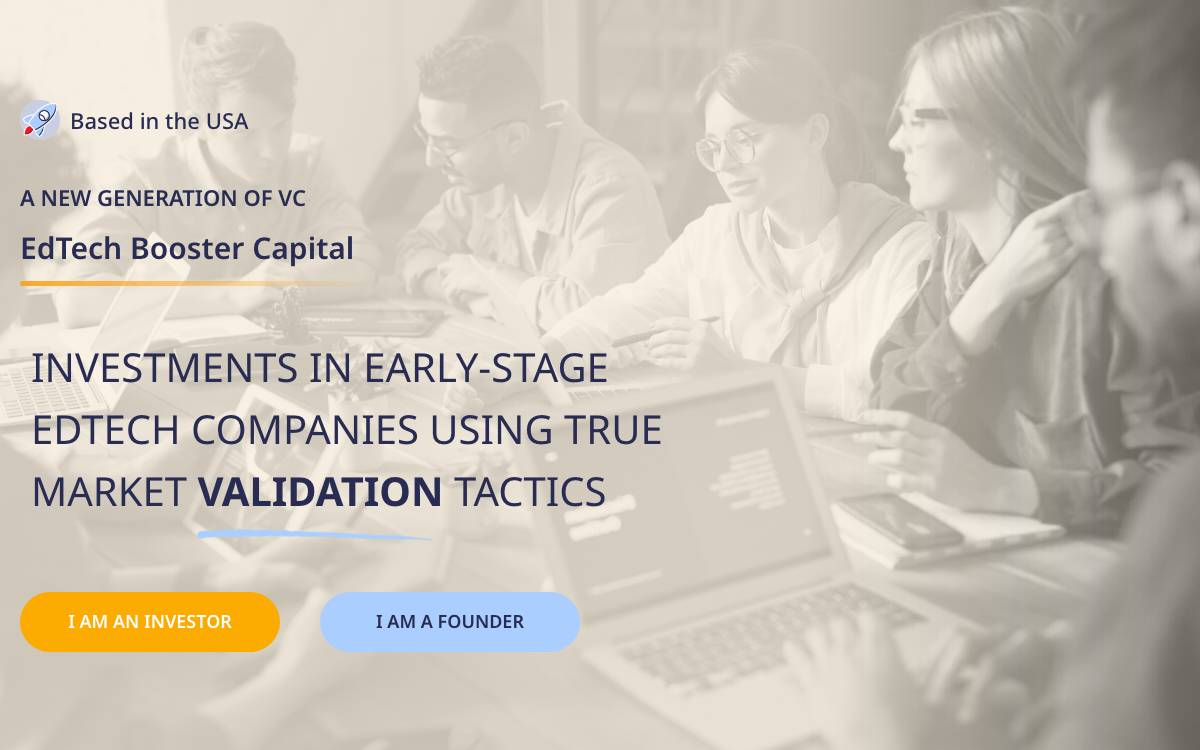 Based in the USA

A NEW GENERATION OF VC

EdTech Booster Capital

INVESTMENTS IN EARLY-STAGE EDTECH COMPANIES USING TRUE MARKET VALIDATION TACTICS

I AM AN INVESTOR

I AM A FOUNDER